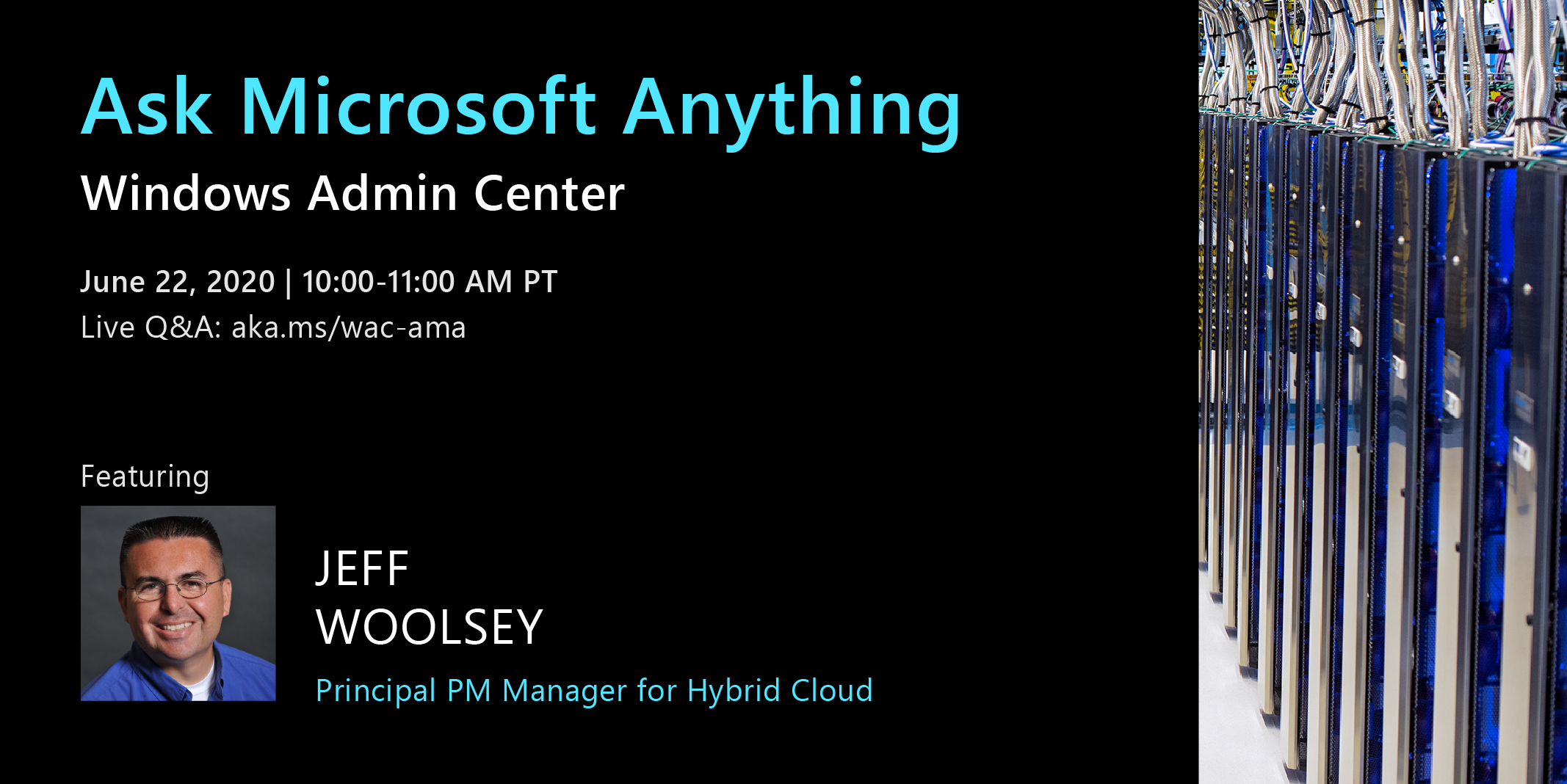 Ask Microsoft Anything

Windows Admin Center

June 22, 2020 | 10:00-11:00 AM PT

Live Q&A: aka.ms/wac-ama

Featuring

JEFF
WOOLSEY

Principal PM Manager for Hybrid Cloud